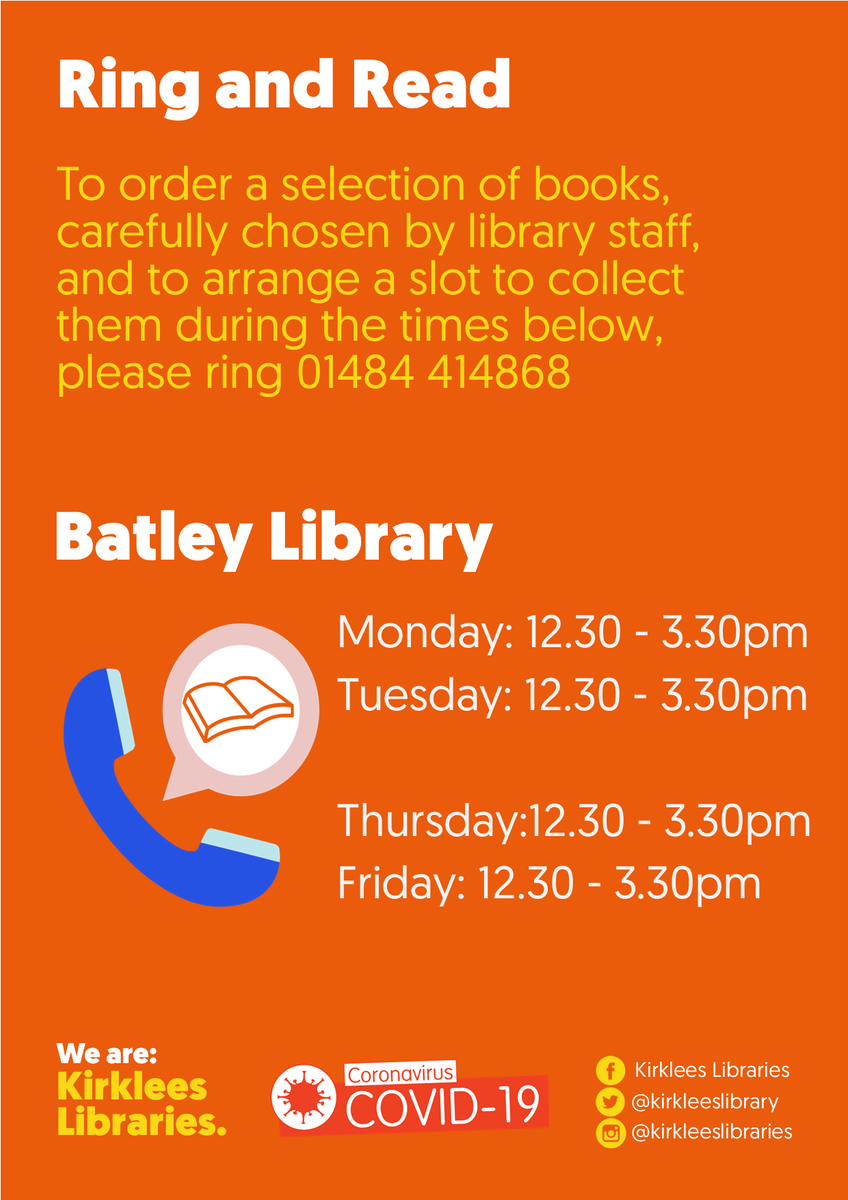 Ring and Read

To order a selection of books, carefully chosen by library staff, and to arrange a slot to collect them during the times below, please ring 01484 414868

Batley Library

Monday: 12.30 - 3.30pm
Tuesday: 12.30 - 3.30pm

Thursday:12.30 - 3.30pm
Friday: 12.30 - 3.30pm

We are: Kirklees Libraries.

Coronavirus COVID-19

Kirklees Libraries
@kirkleeslibrary
@kirkleeslibraries